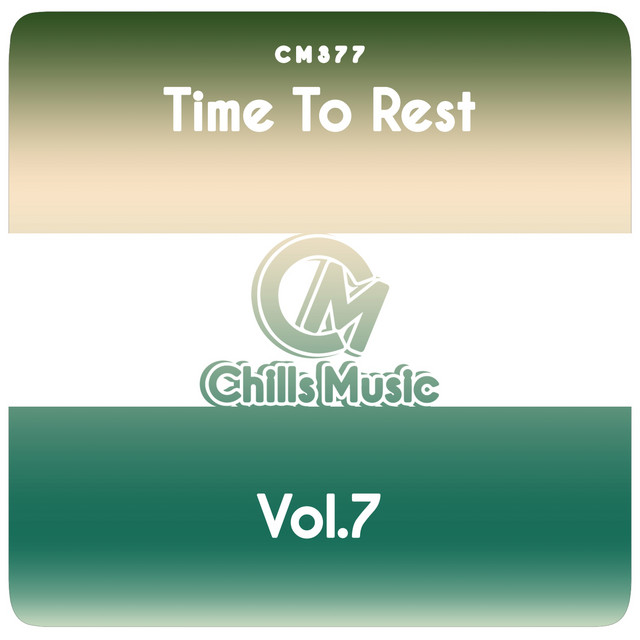 CM377
Time To Rest

CM
Chills Music

Vol.7